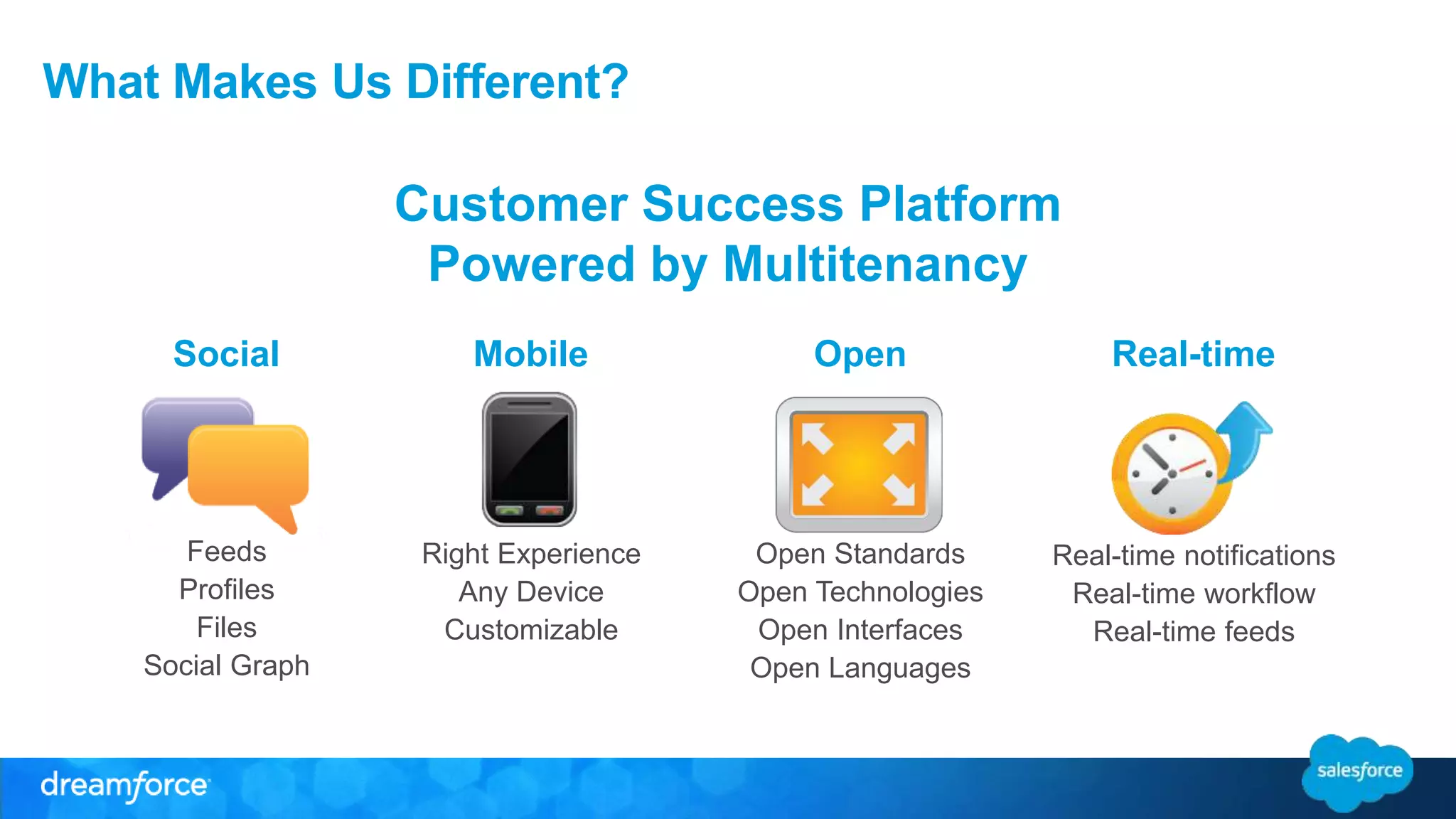 What Makes Us Different?

Customer Success Platform
Powered by Multitenancy

Social

Feeds
Profiles
Files
Social Graph

Mobile

Right Experience
Any Device
Customizable

Open

Open Standards
Open Technologies
Open Interfaces
Open Languages

Real-time

Real-time notifications
Real-time workflow
Real-time feeds

dreamforce

salesforce